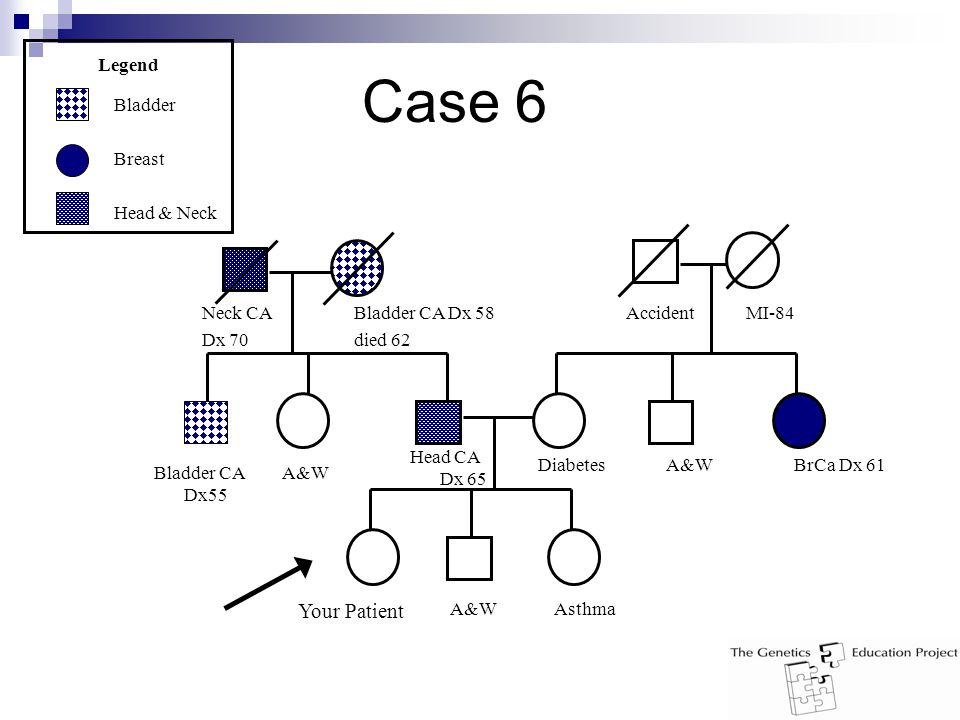 Legend

Bladder

Breast

Head & Neck

Case 6

Neck CA
Dx 70

Bladder CA Dx 58
died 62

Accident

MI-84

Bladder CA
Dx55

A&W

Head CA
Dx 65

Diabetes

A&W

BrCa Dx 61

Your Patient

A&W

Asthma

The Genetics Education Project